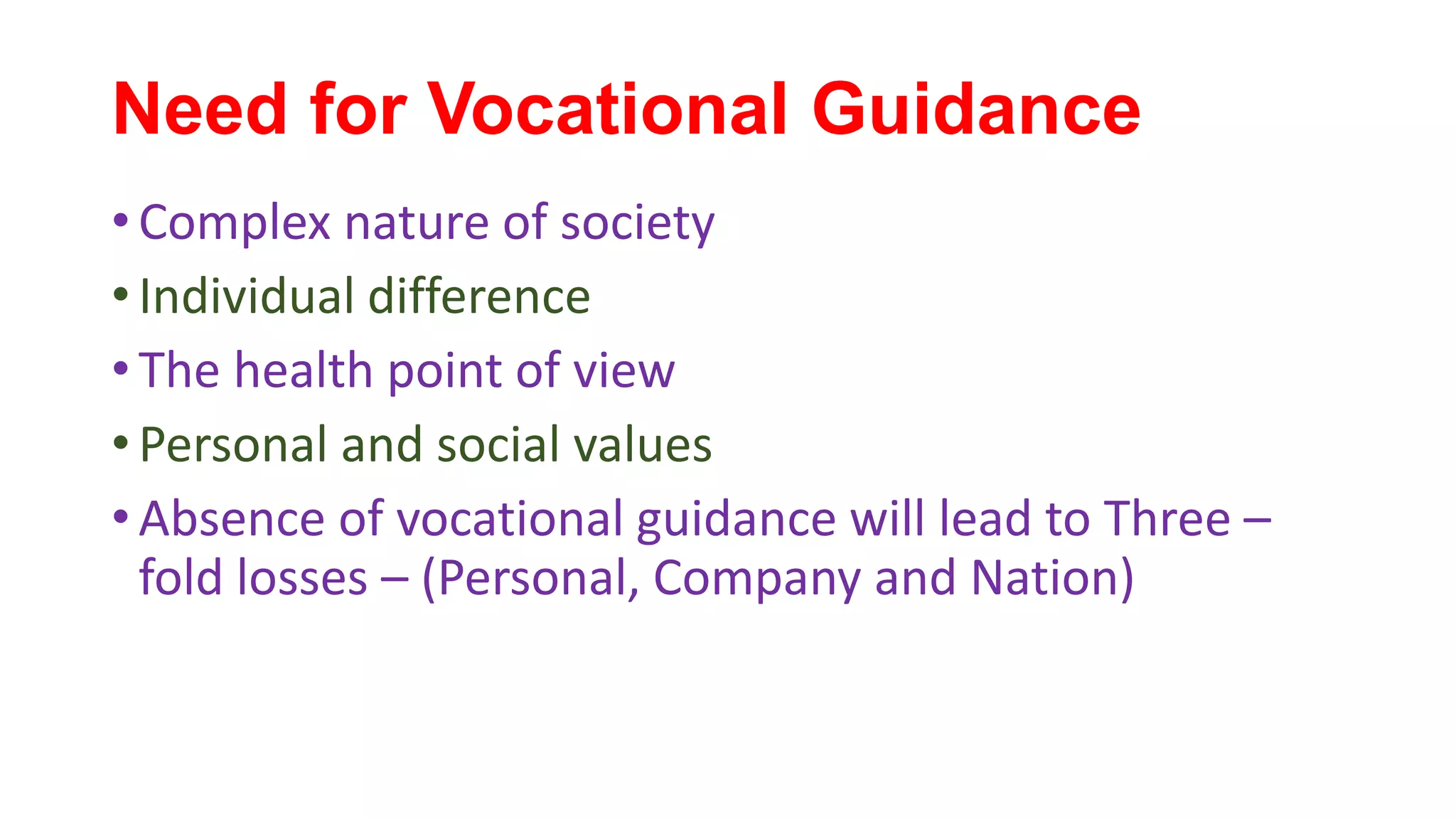 Need for Vocational Guidance

• Complex nature of society
• Individual difference
• The health point of view
• Personal and social values
• Absence of vocational guidance will lead to Three – fold losses – (Personal, Company and Nation)